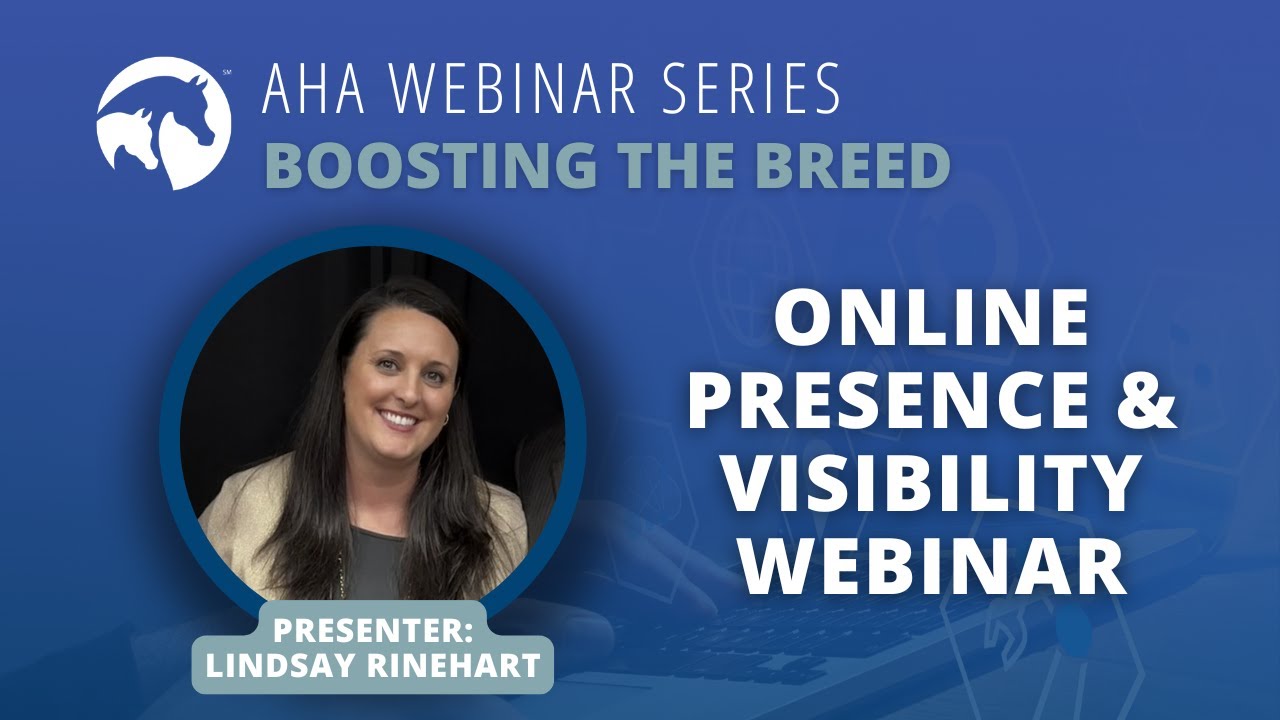 SM

AHA WEBINAR SERIES
BOOSTING THE BREED

ONLINE PRESENCE & VISIBILITY WEBINAR

PRESENTER:
LINDSAY RINEHART